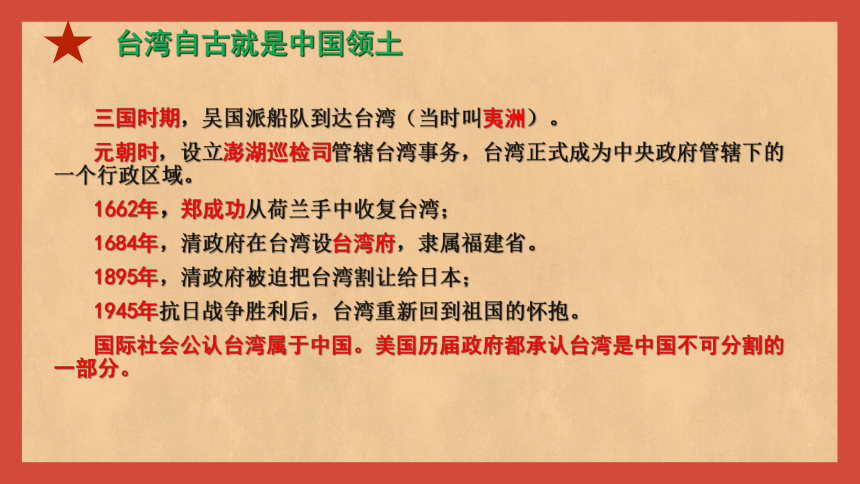 台湾自古就是中国领土

三国时期，吴国派船队到达台湾（当时叫夷洲）。

元朝时，设立澎湖巡检司管辖台湾事务，台湾正式成为中央政府管辖下的一个行政区域。

1662年，郑成功从荷兰手中收复台湾；

1684年，清政府在台湾设台湾府，隶属福建省。

1895年，清政府被迫把台湾割让给日本；

1945年抗日战争胜利后，台湾重新回到祖国的怀抱。

国际社会公认台湾属于中国。美国历届政府都承认台湾是中国不可分割的一部分。